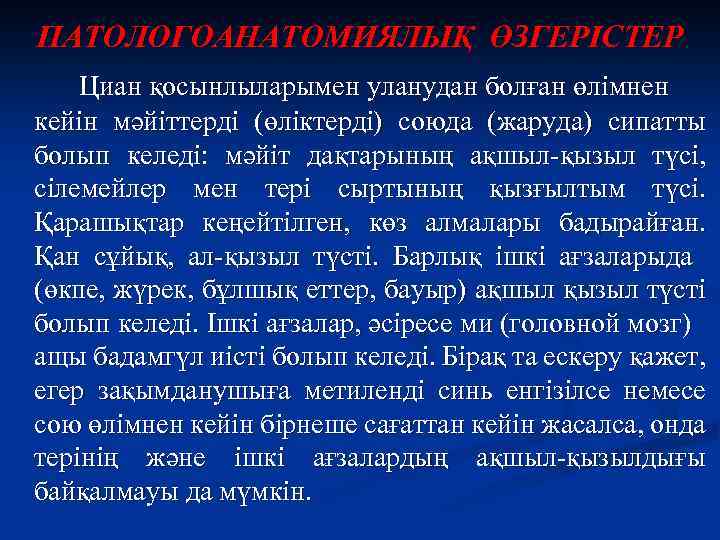 ПАТОЛОГОАНАТОМИЯЛЫҚ ӨЗГЕРІСТЕР.

Циан қосынлыларымен уланудан болған өлімнен кейін мәйіттерді (өліктерді) союда (жаруда) сипатты болып келеді: мәйіт дақтарының ақшыл-қызыл түсі, сілемейлер мен тері сыртының қызғылтым түсі. Қарашықтар кеңейтілген, көз алмалары бадырайған. Қан сұйық, ал-қызыл түсті. Барлық ішкі ағзаларыда (өкпе, жүрек, бұлшық еттер, бауыр) ақшыл қызыл түсті болып келеді. Ішкі ағзалар, әсіресе ми (головной мозг) ащы бадамгүл иісті болып келеді. Бірақ та ескеру қажет, егер зақымданушыға метиленді синь енгізілсе немесе сою өлімнен кейін бірнеше сағаттан кейін жасалса, онда терінің және ішкі ағзалардың ақшыл-қызылдығы байқалмауы да мүмкін.